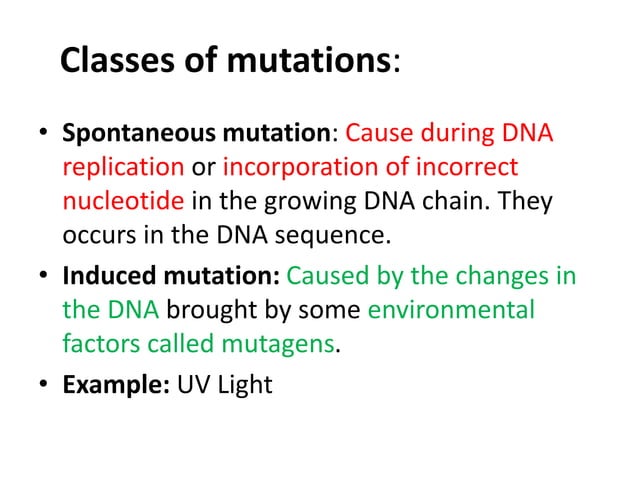 Classes of mutations:

• Spontaneous mutation: Cause during DNA replication or incorporation of incorrect nucleotide in the growing DNA chain. They occurs in the DNA sequence.

• Induced mutation: Caused by the changes in the DNA brought by some environmental factors called mutagens.

• Example: UV Light